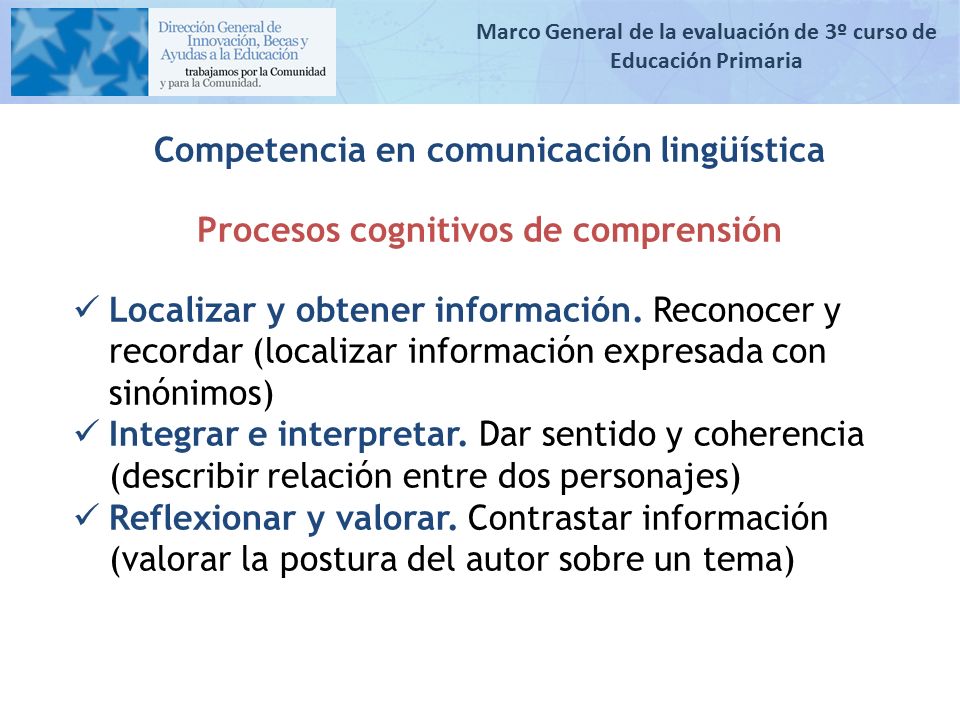 Dirección General de Innovación, Becas y Ayudas a la Educación
trabajamos por la Comunidad y para la Comunidad.

Marco General de la evaluación de 3º curso de Educación Primaria

Competencia en comunicación lingüística

Procesos cognitivos de comprensión

✓ Localizar y obtener información. Reconocer y recordar (localizar información expresada con sinónimos)
✓ Integrar e interpretar. Dar sentido y coherencia (describir relación entre dos personajes)
✓ Reflexionar y valorar. Contrastar información (valorar la postura del autor sobre un tema)